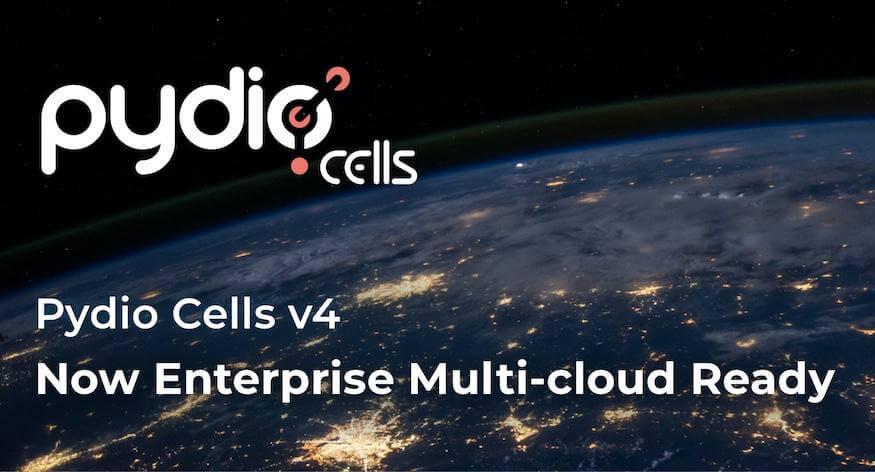 pydio cells

Pydio Cells v4
Now Enterprise Multi-cloud Ready